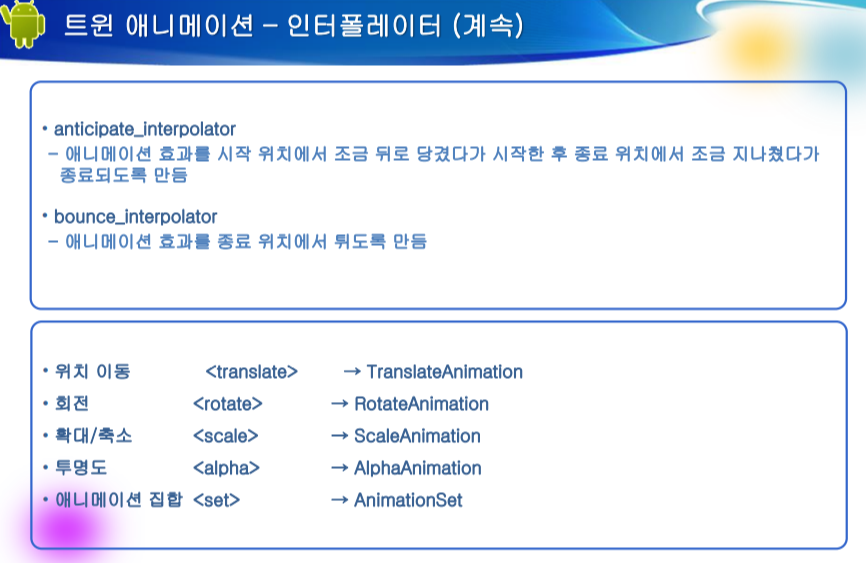 트윈 애니메이션 – 인터폴레이터 (계속)

• anticipate_interpolator
– 애니메이션 효과를 시작 위치에서 조금 뒤로 당겼다가 시작한 후 종료 위치에서 조금 지나쳤다가 종료되도록 만듬

• bounce_interpolator
– 애니메이션 효과를 종료 위치에서 튀도록 만듬

• 위치 이동 <translate> → TranslateAnimation
• 회전 <rotate> → RotateAnimation
• 확대/축소 <scale> → ScaleAnimation
• 투명도 <alpha> → AlphaAnimation
• 애니메이션 집합 <set> → AnimationSet